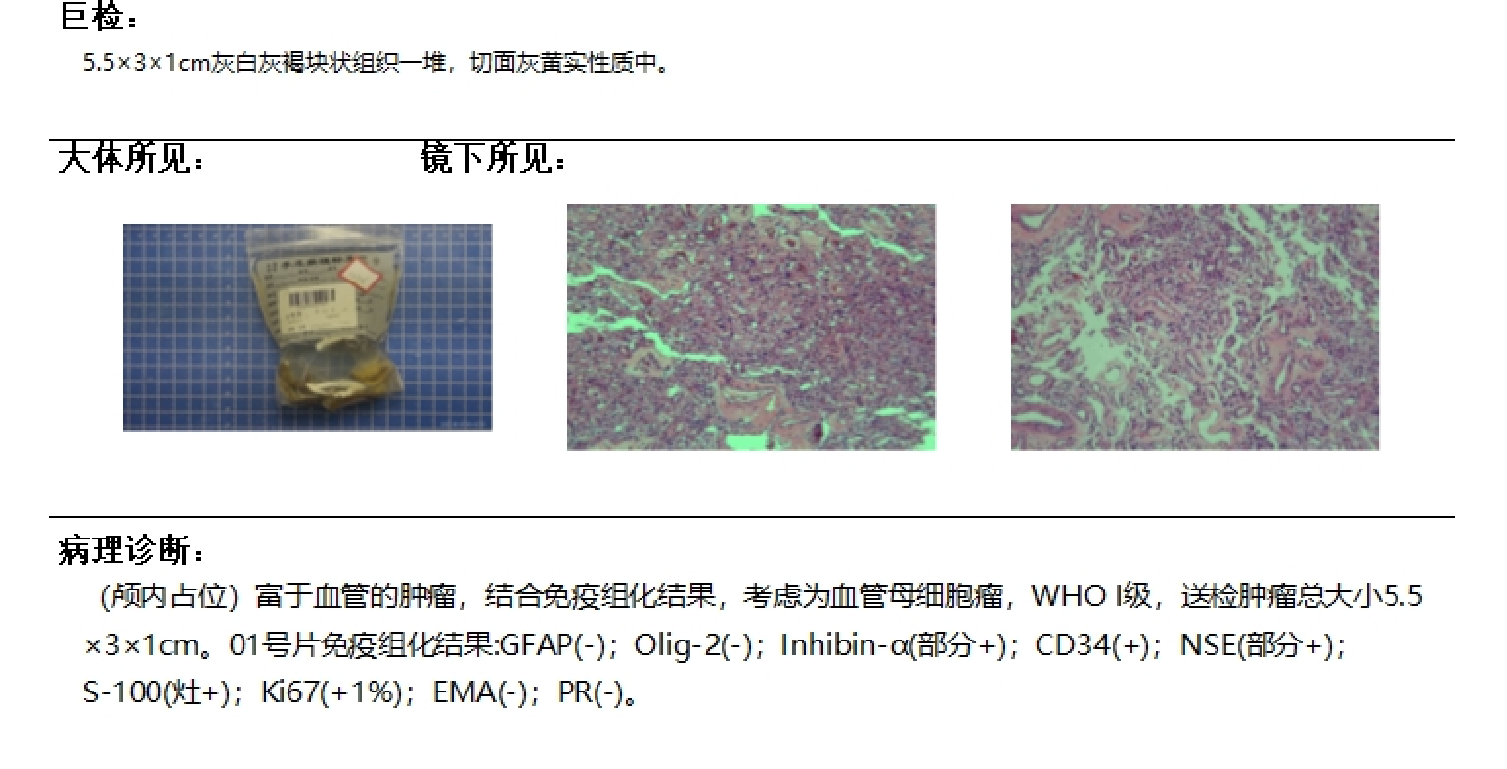 巨检：

5.5×3×1cm灰白灰褐块状组织一堆，切面灰黄实性质中。

大体所见： 镜下所见：

病理诊断：

（颅内占位）富于血管的肿瘤，结合免疫组化结果，考虑为血管母细胞瘤，WHO I级，送检肿瘤总大小5.5×3×1cm。01号片免疫组化结果:GFAP(-)；Olig-2(-)；Inhibin-α(部分+)；CD34(+)；NSE(部分+)；S-100(灶+)；Ki67(+1%)；EMA(-)；PR(-)。